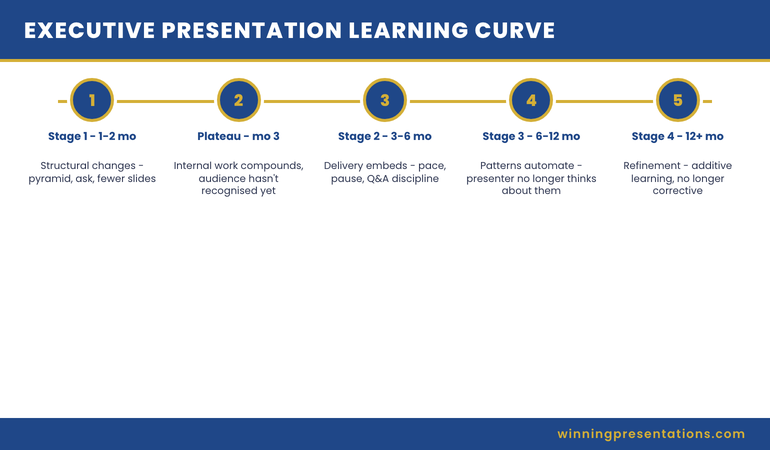 EXECUTIVE PRESENTATION LEARNING CURVE

1
Stage 1 - 1-2 mo
Structural changes - pyramid, ask, fewer slides

2
Plateau - mo 3
Internal work compounds, audience hasn't recognised yet

3
Stage 2 - 3-6 mo
Delivery embeds - pace, pause, Q&A discipline

4
Stage 3 - 6-12 mo
Patterns automate - presenter no longer thinks about them

5
Stage 4 - 12+ mo
Refinement - additive learning, no longer corrective

winningpresentations.com